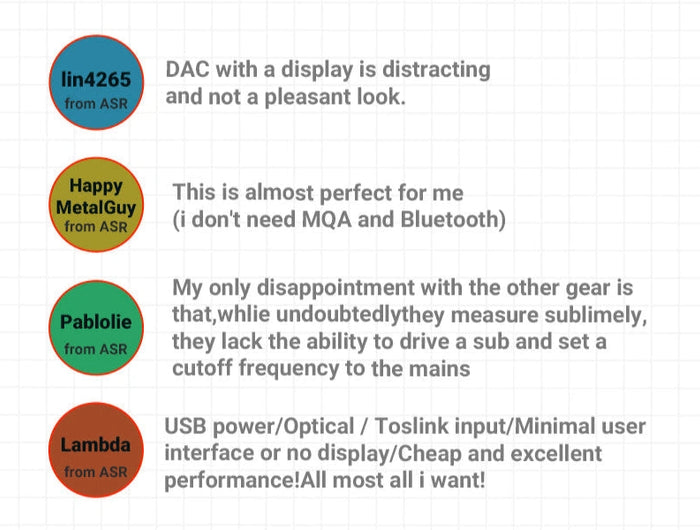 lin4265
from ASR

DAC with a display is distracting and not a pleasant look.

Happy MetalGuy
from ASR

This is almost perfect for me
(i don't need MQA and Bluetooth)

Pablolie
from ASR

My only disappointment with the other gear is that,whlie undoubtedlythey measure sublimely, they lack the ability to drive a sub and set a cutoff frequency to the mains

Lambda
from ASR

USB power/Optical / Toslink input/Minimal user interface or no display/Cheap and excellent performance!All most all i want!